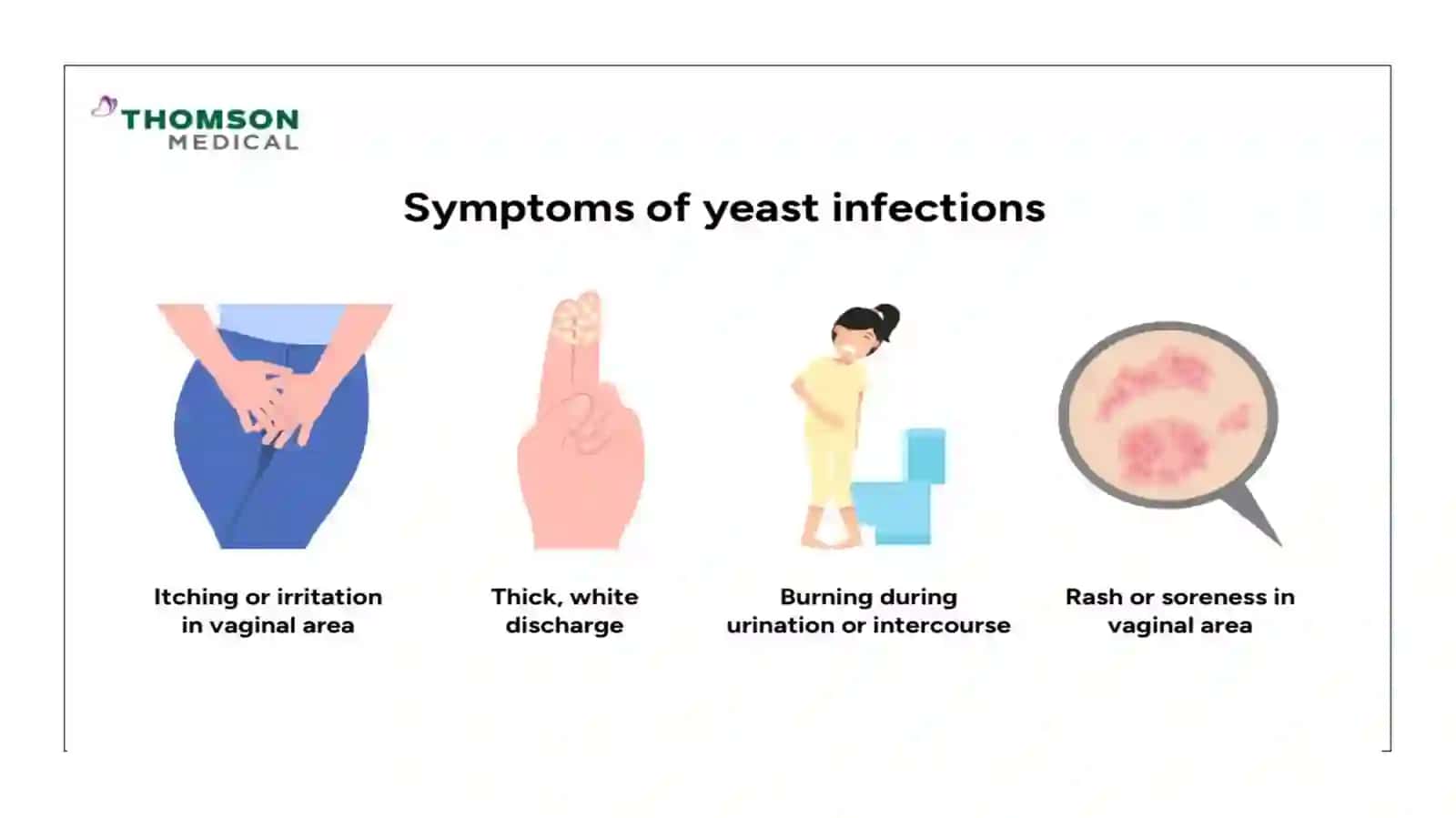 THOMSON
MEDICAL

Symptoms of yeast infections

Itching or irritation in vaginal area

Thick, white discharge

Burning during urination or intercourse

Rash or soreness in vaginal area